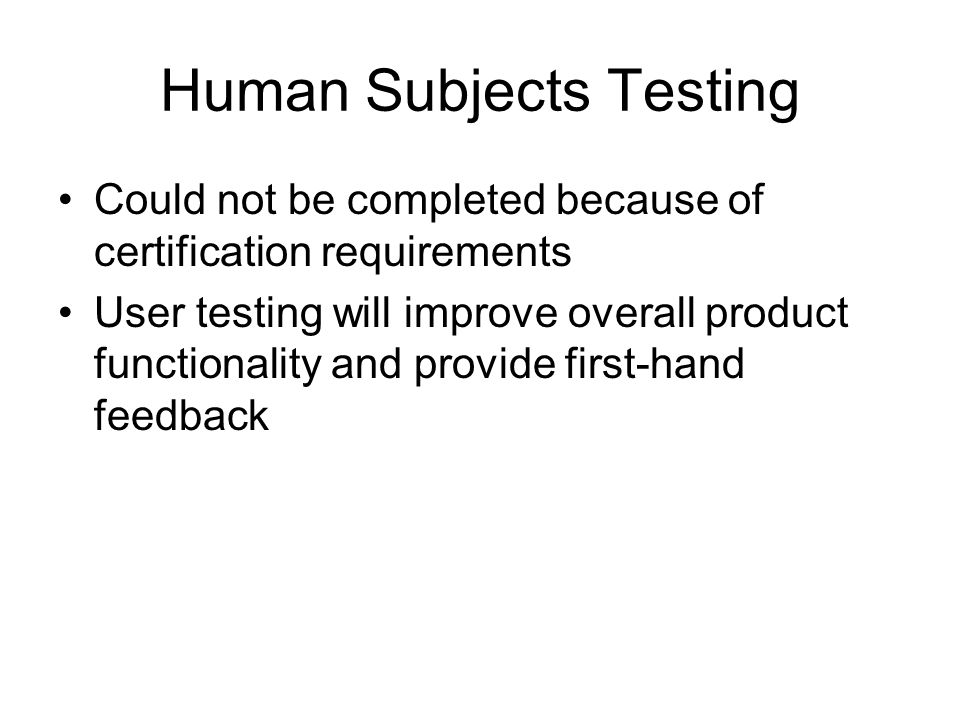 Human Subjects Testing

• Could not be completed because of certification requirements
• User testing will improve overall product functionality and provide first-hand feedback